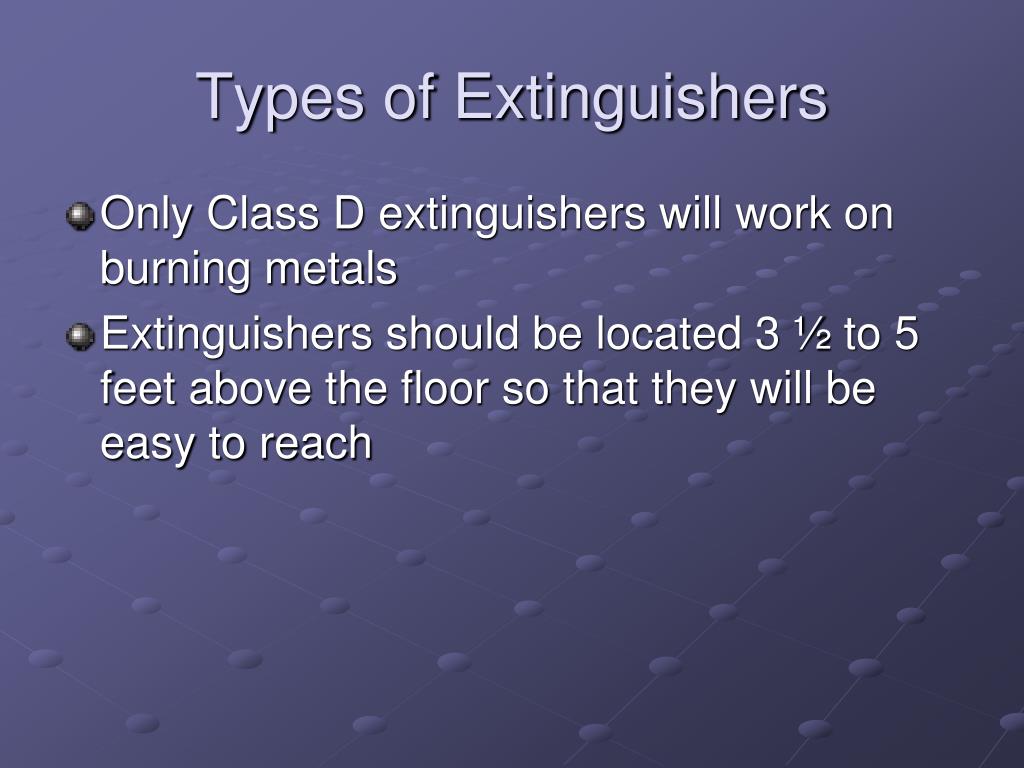 Types of Extinguishers

Only Class D extinguishers will work on burning metals

Extinguishers should be located 3 ½ to 5 feet above the floor so that they will be easy to reach